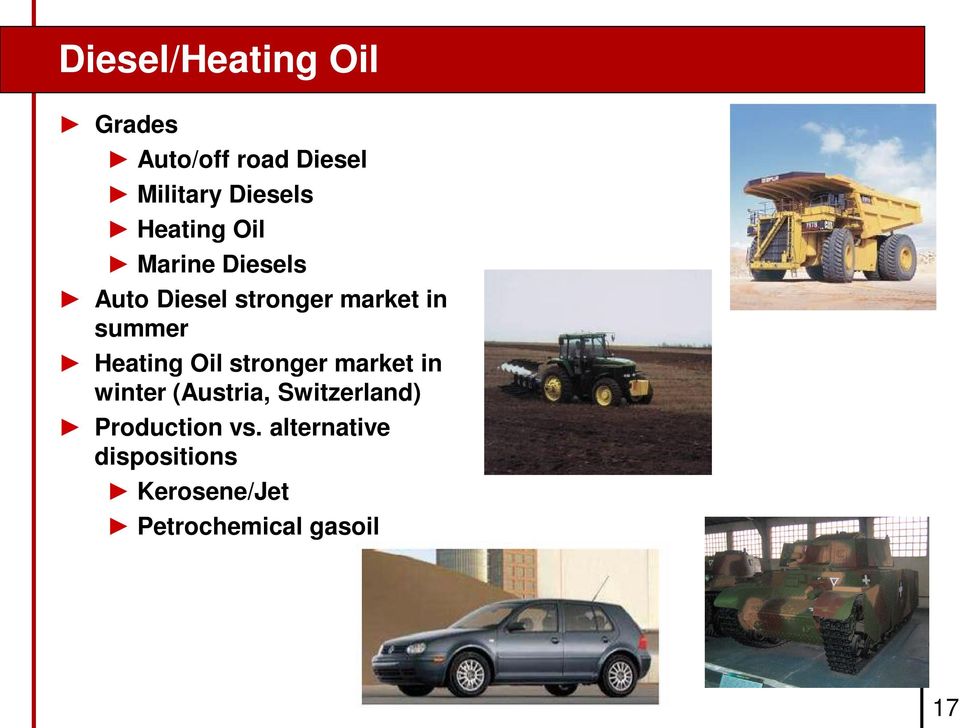 Diesel/Heating Oil

► Grades
► Auto/off road Diesel
► Military Diesels
► Heating Oil
► Marine Diesels
► Auto Diesel stronger market in summer
► Heating Oil stronger market in winter (Austria, Switzerland)
► Production vs. alternative dispositions
► Kerosene/Jet
► Petrochemical gasoil

17